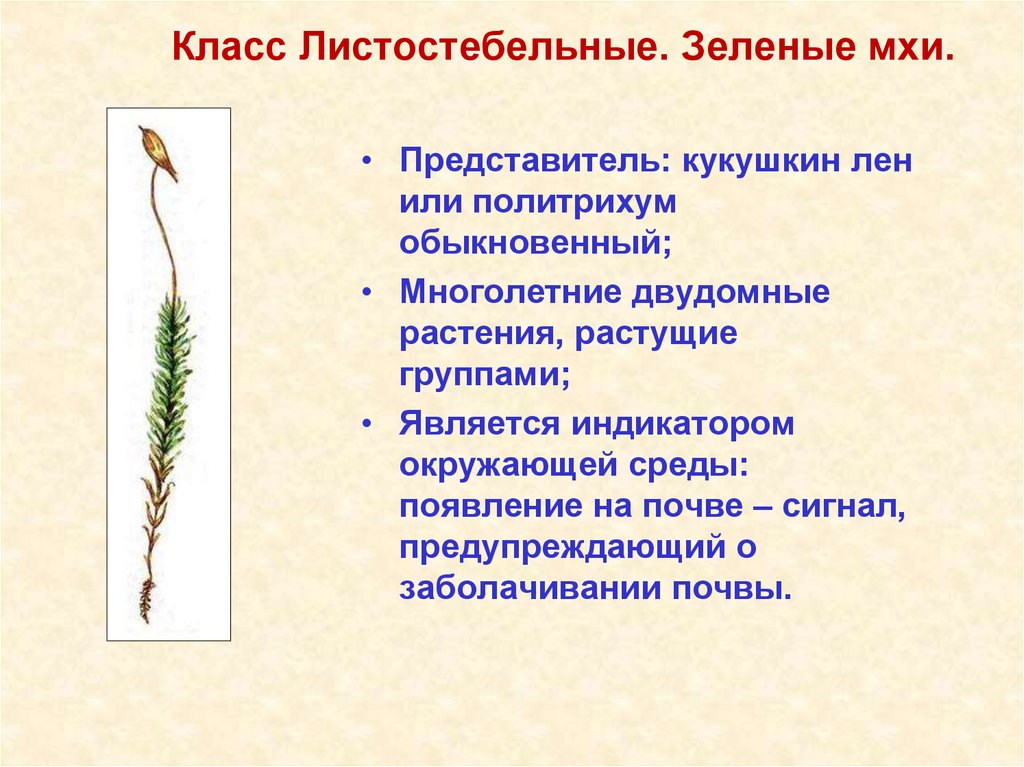 Класс Листостебельные. Зеленые мхи.

• Представитель: кукушкин лен или политрихум обыкновенный;

• Многолетние двудомные растения, растущие группами;

• Является индикатором окружающей среды: появление на почве – сигнал, предупреждающий о заболачивании почвы.